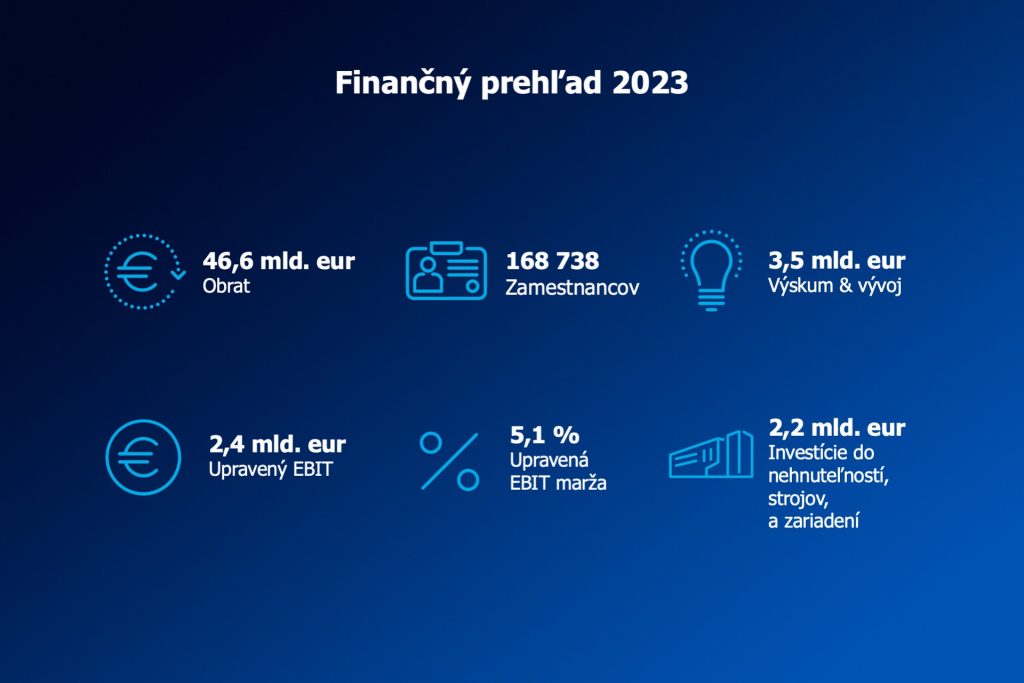 Finančný prehľad 2023

46,6 mld. eur
Obrat

168 738
Zamestnancov

3,5 mld. eur
Výskum & vývoj

2,4 mld. eur
Upravený EBIT

5,1 %
Upravená EBIT marža

2,2 mld. eur
Investície do nehnuteľností, strojov, a zariadení